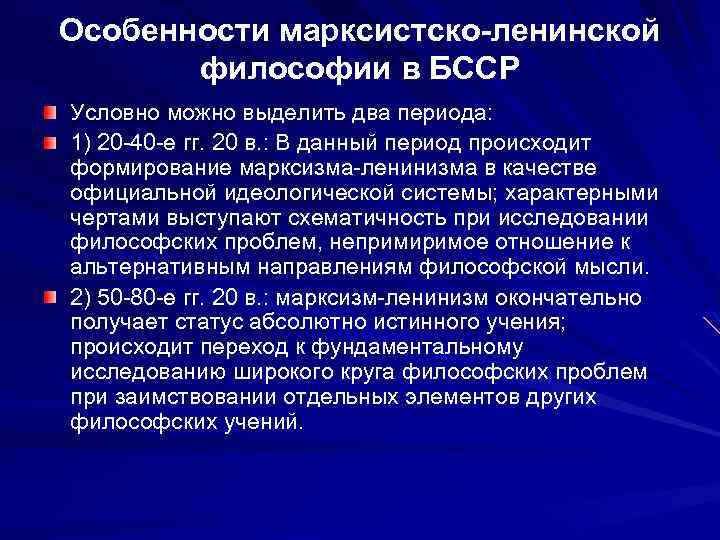 Особенности марксистско-ленинской философии в БССР

Условно можно выделить два периода:

1) 20-40-е гг. 20 в.: В данный период происходит формирование марксизма-ленинизма в качестве официальной идеологической системы; характерными чертами выступают схематичность при исследовании философских проблем, непримиримое отношение к альтернативным направлениям философской мысли.

2) 50-80-е гг. 20 в.: марксизм-ленинизм окончательно получает статус абсолютно истинного учения; происходит переход к фундаментальному исследованию широкого круга философских проблем при заимствовании отдельных элементов других философских учений.